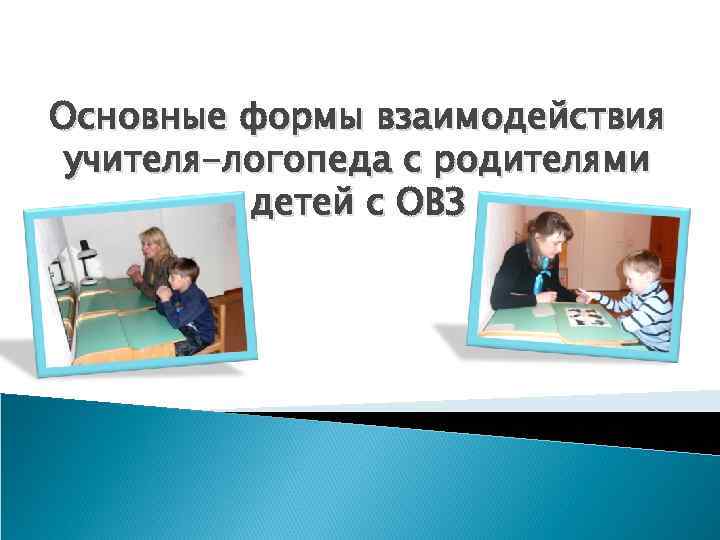 Основные формы взаимодействия учителя-логопеда с родителями детей с ОВЗ